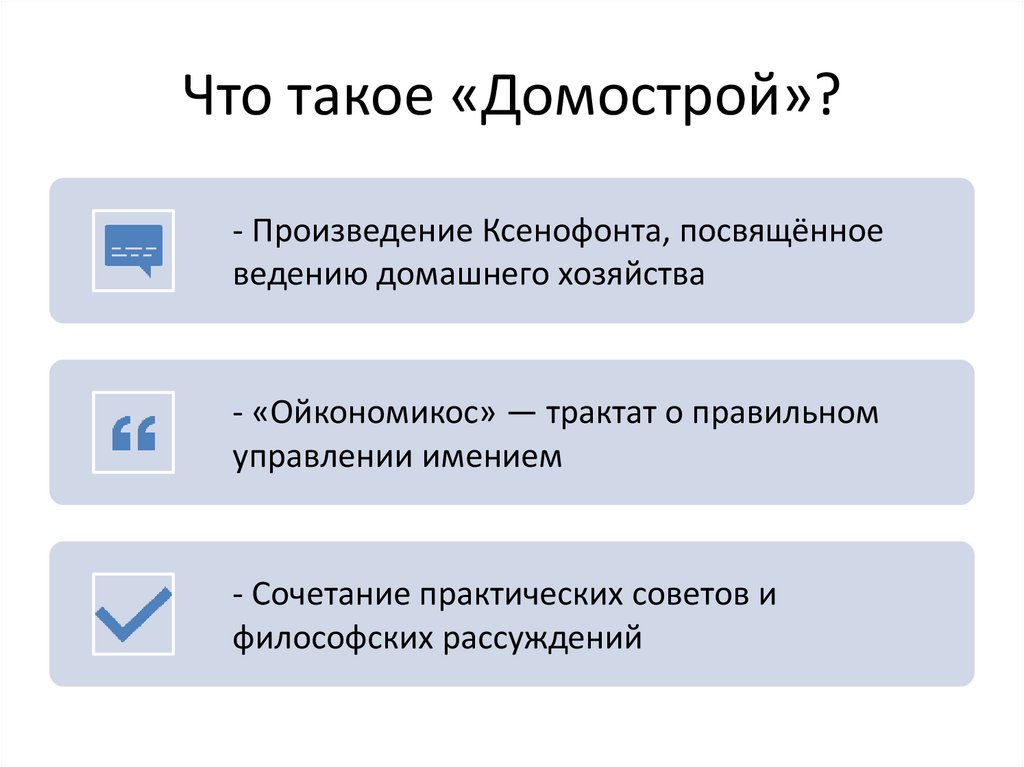 Что такое «Домострой»?

- Произведение Ксенофонта, посвящённое ведению домашнего хозяйства

- «Ойкономикос» — трактат о правильном управлении имением

- Сочетание практических советов и философских рассуждений